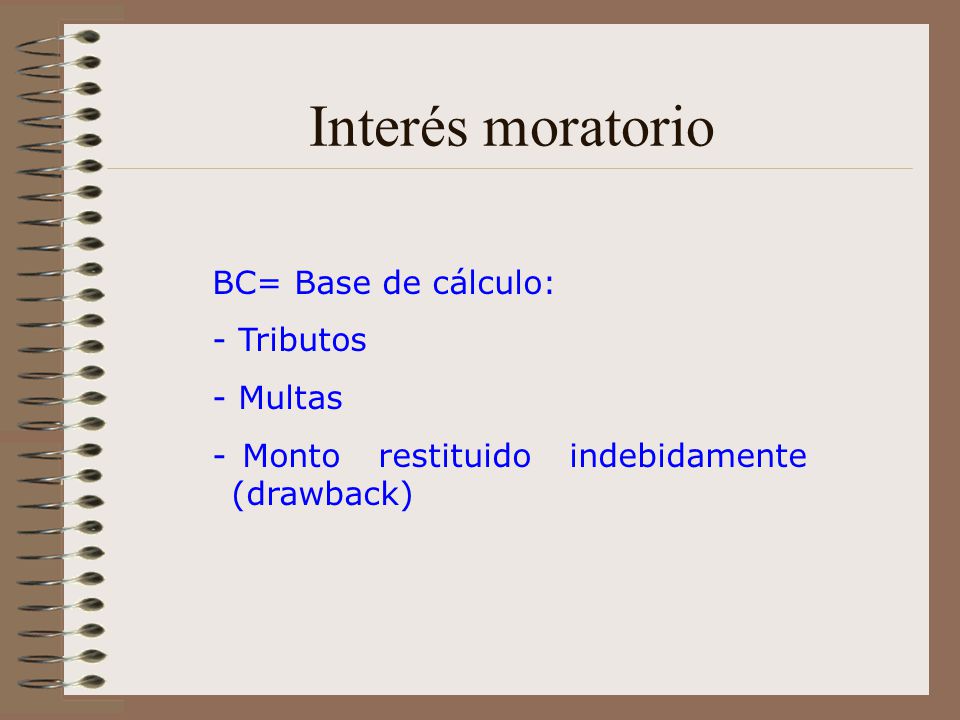 Interés moratorio

BC= Base de cálculo:

- Tributos

- Multas

- Monto restituido indebidamente (drawback)